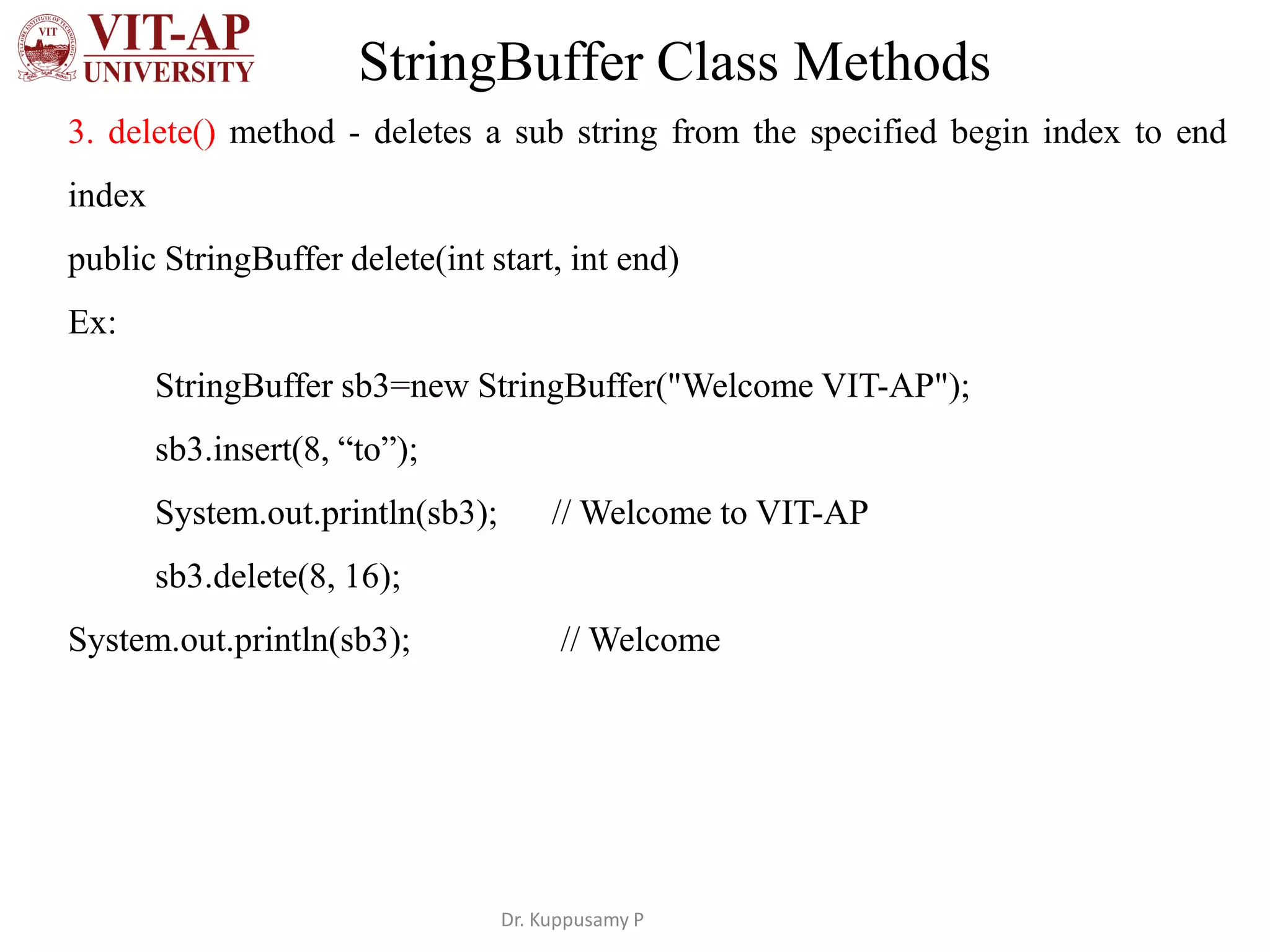 VIT VIT-AP UNIVERSITY

StringBuffer Class Methods

3. delete() method - deletes a sub string from the specified begin index to end index

public StringBuffer delete(int start, int end)

Ex:

StringBuffer sb3=new StringBuffer("Welcome VIT-AP");

sb3.insert(8, “to”);

System.out.println(sb3); // Welcome to VIT-AP

sb3.delete(8, 16);

System.out.println(sb3); // Welcome

Dr. Kuppusamy P